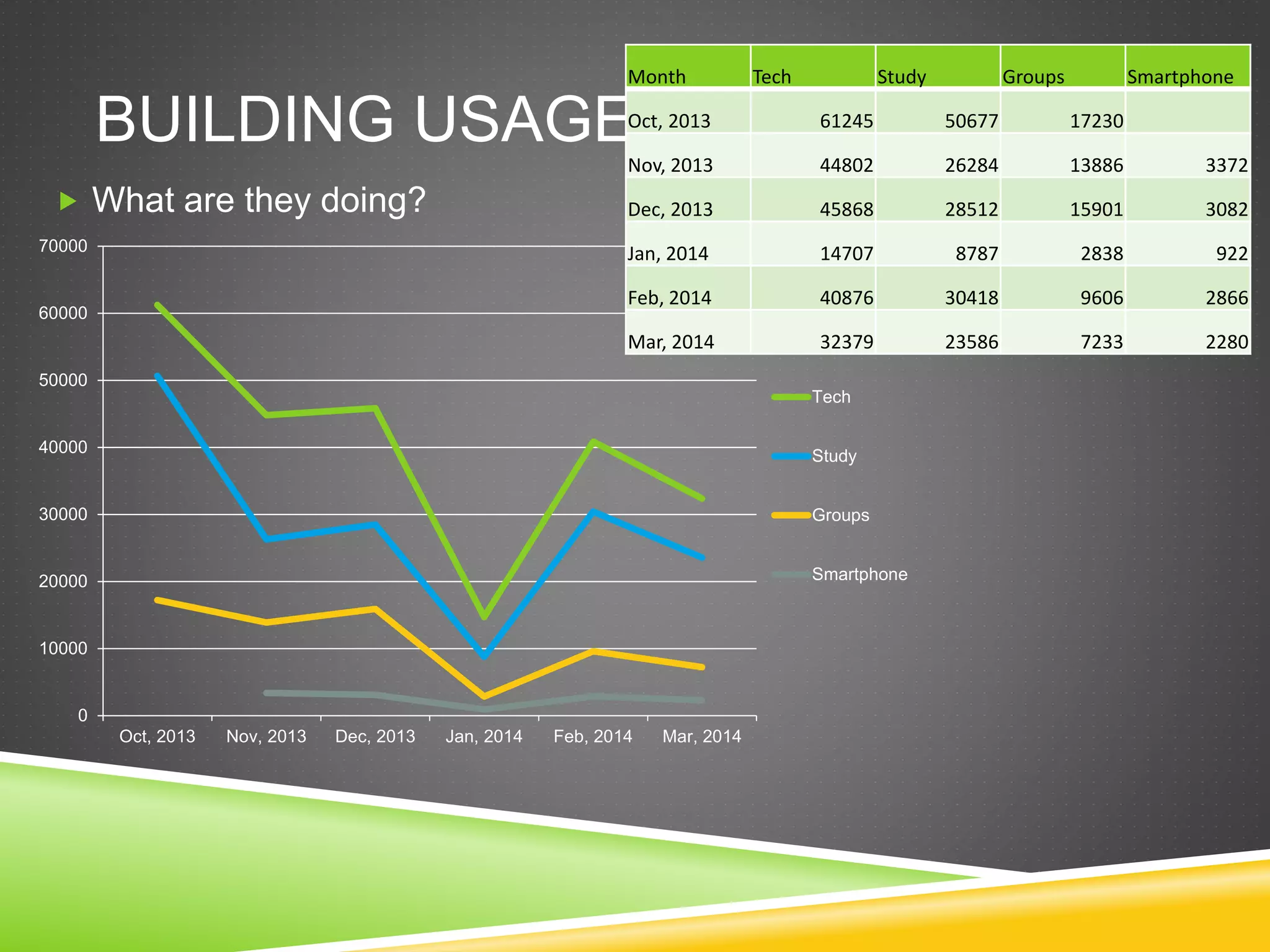 BUILDING USAGE

What are they doing?

| Month | Tech | Study | Groups | Smartphone |
|---|---|---|---|---|
| Oct, 2013 | 61245 | 50677 | 17230 | |
| Nov, 2013 | 44802 | 26284 | 13886 | 3372 |
| Dec, 2013 | 45868 | 28512 | 15901 | 3082 |
| Jan, 2014 | 14707 | 8787 | 2838 | 922 |
| Feb, 2014 | 40876 | 30418 | 9606 | 2866 |
| Mar, 2014 | 32379 | 23586 | 7233 | 2280 |

70000
60000
50000
40000
30000
20000
10000
0

Oct, 2013
Nov, 2013
Dec, 2013
Jan, 2014
Feb, 2014
Mar, 2014

Tech
Study
Groups
Smartphone